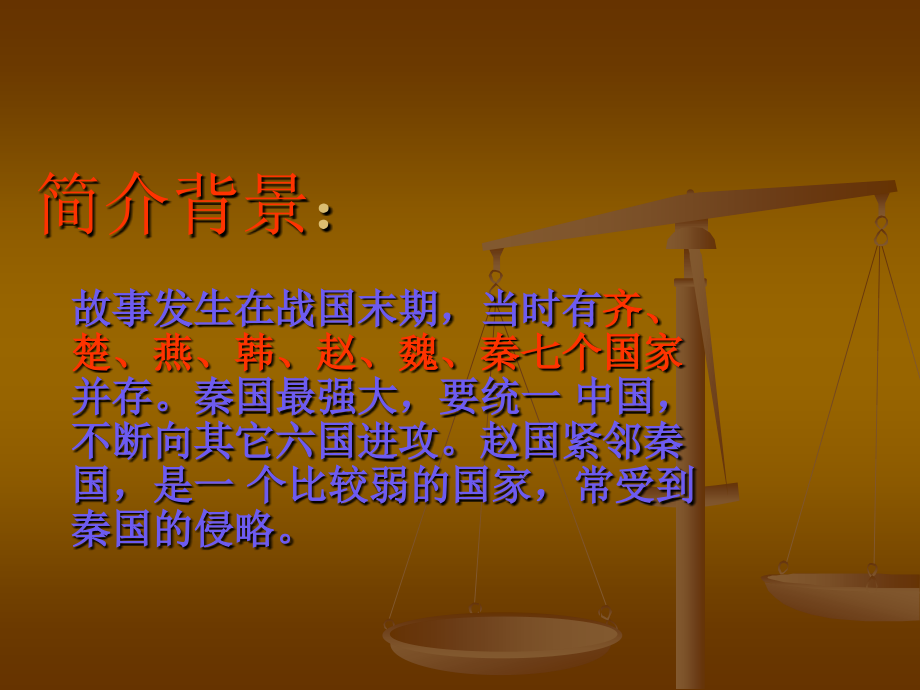 简介背景:

故事发生在战国末期，当时有齐、楚、燕、韩、赵、魏、秦七个国家并存。秦国最强大，要统一 中国，不断向其它六国进攻。赵国紧邻秦国，是一 个比较弱的国家，常受到秦国的侵略。